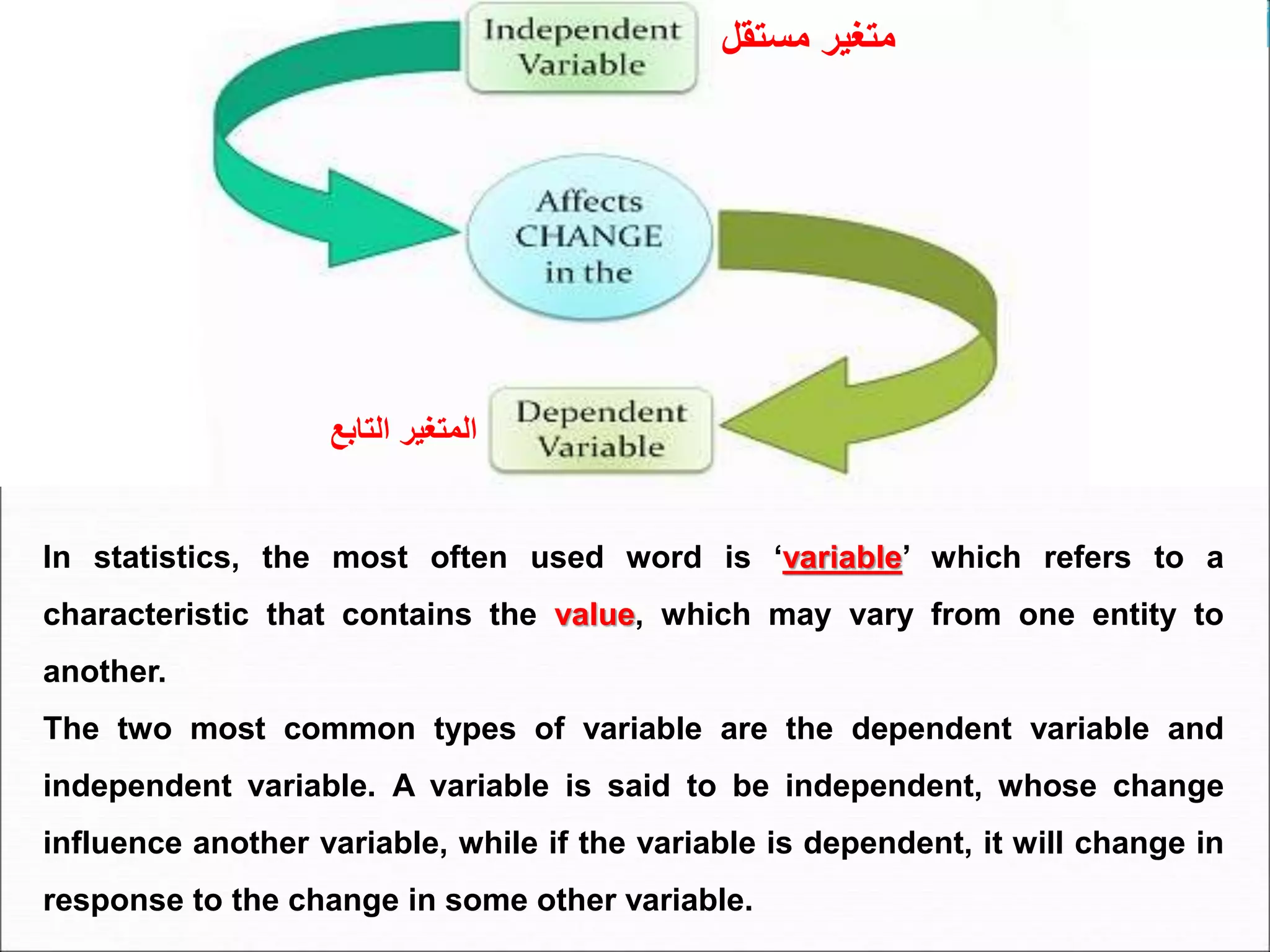 Independent Variable

متغير مستقل

Affects CHANGE in the

المتغير التابع

Dependent Variable

In statistics, the most often used word is ‘variable’ which refers to a characteristic that contains the value, which may vary from one entity to another.

The two most common types of variable are the dependent variable and independent variable. A variable is said to be independent, whose change influence another variable, while if the variable is dependent, it will change in response to the change in some other variable.